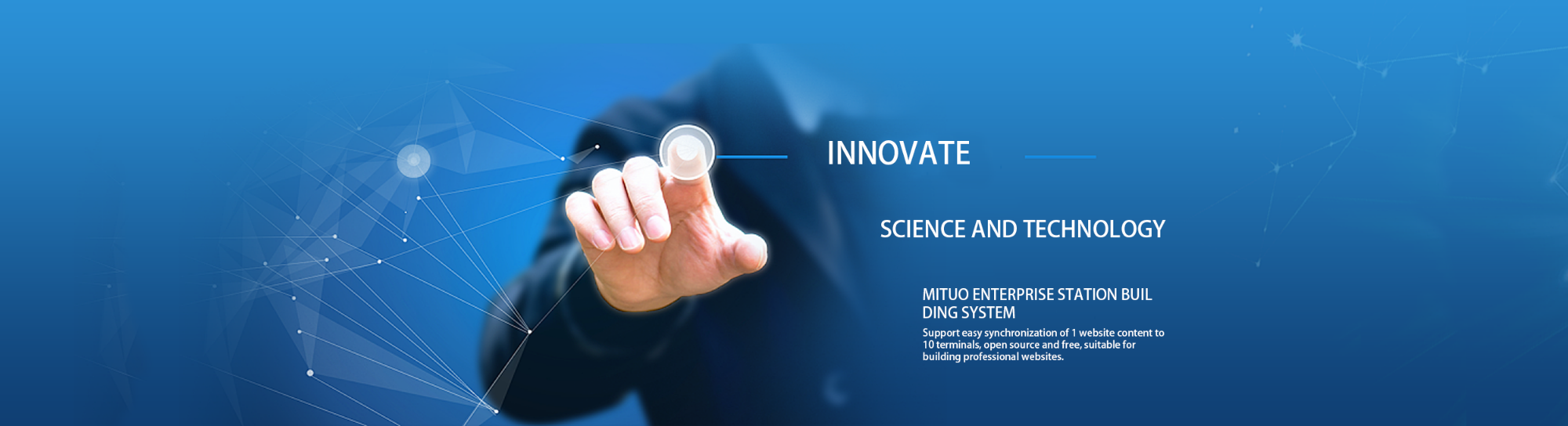 INNOVATE

SCIENCE AND TECHNOLOGY

MITUO ENTERPRISE STATION BUIL DING SYSTEM

Support easy synchronization of 1 website content to 10 terminals, open source and free, suitable for building professional websites.